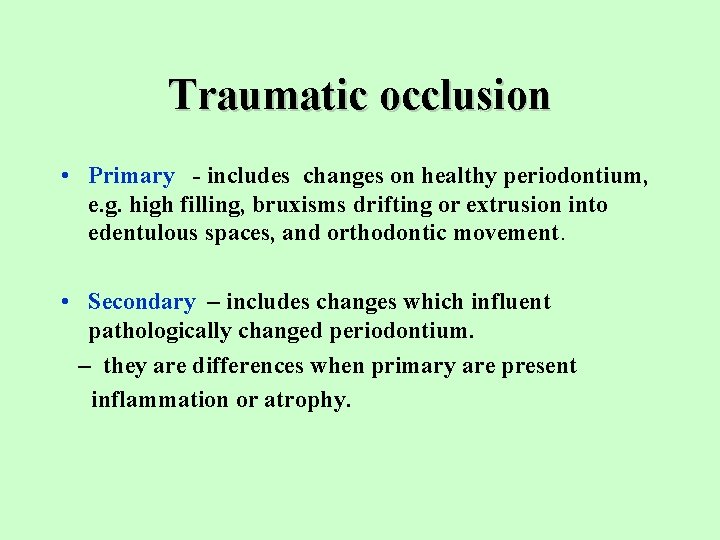 Traumatic occlusion

• Primary - includes changes on healthy periodontium, e.g. high filling, bruxisms drifting or extrusion into edentulous spaces, and orthodontic movement.

• Secondary – includes changes which influent pathologically changed periodontium.

– they are differences when primary are present inflammation or atrophy.